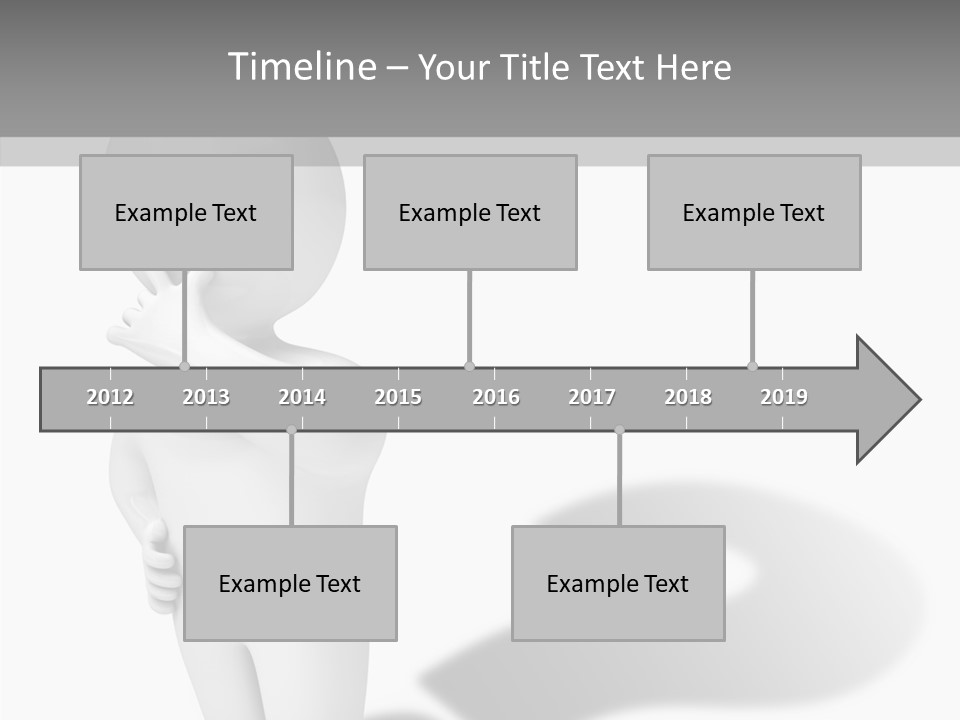 Timeline – Your Title Text Here

Example Text

Example Text

Example Text

2012 2013 2014 2015 2016 2017 2018 2019

Example Text

Example Text